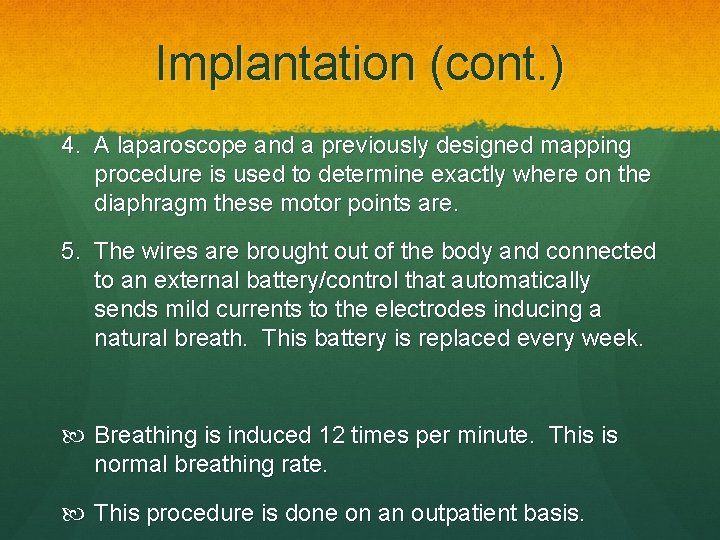 Implantation (cont.)

4. A laparoscope and a previously designed mapping procedure is used to determine exactly where on the diaphragm these motor points are.

5. The wires are brought out of the body and connected to an external battery/control that automatically sends mild currents to the electrodes inducing a natural breath. This battery is replaced every week.

Breathing is induced 12 times per minute. This is normal breathing rate.

This procedure is done on an outpatient basis.